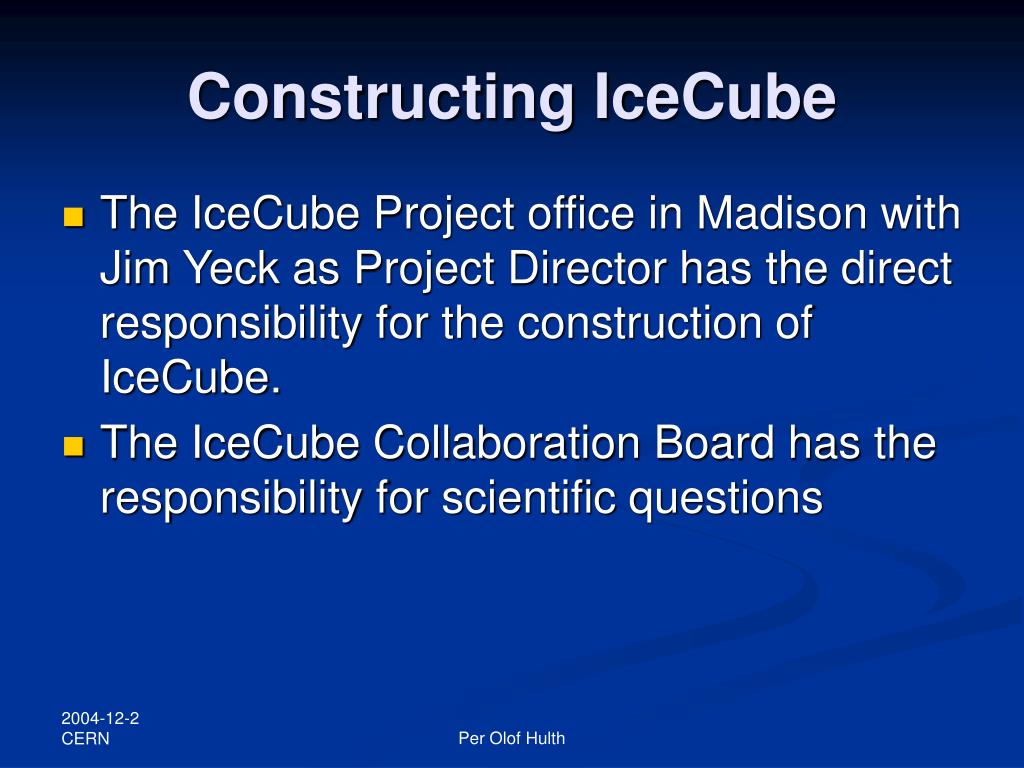 Constructing IceCube

The IceCube Project office in Madison with Jim Yeck as Project Director has the direct responsibility for the construction of IceCube.

The IceCube Collaboration Board has the responsibility for scientific questions

2004-12-2
CERN

Per Olof Hulth